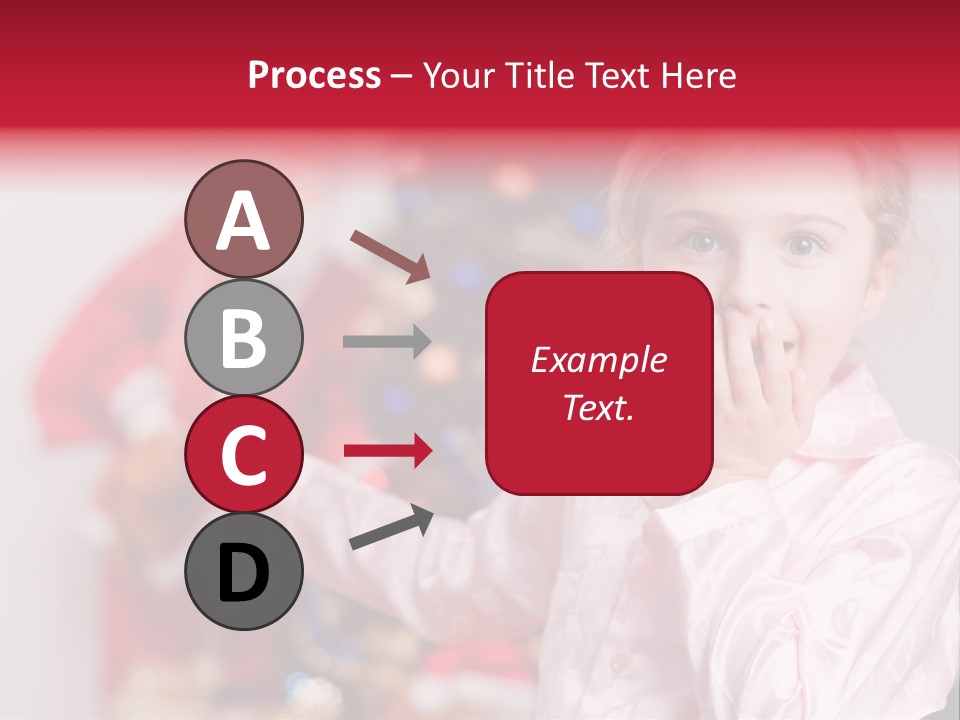 Process – Your Title Text Here

A

B

C

D

Example Text.